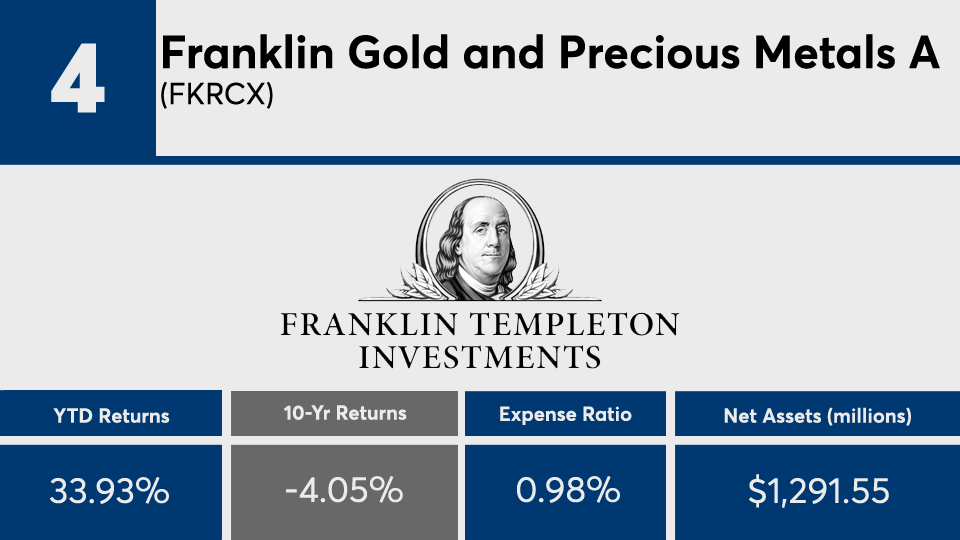 4

Franklin Gold and Precious Metals A (FKRCX)

FRANKLIN TEMPLETON INVESTMENTS

| YTD Returns | 10-Yr Returns | Expense Ratio | Net Assets (millions) |
|---|---|---|---|
| 33.93% | -4.05% | 0.98% | $1,291.55 |